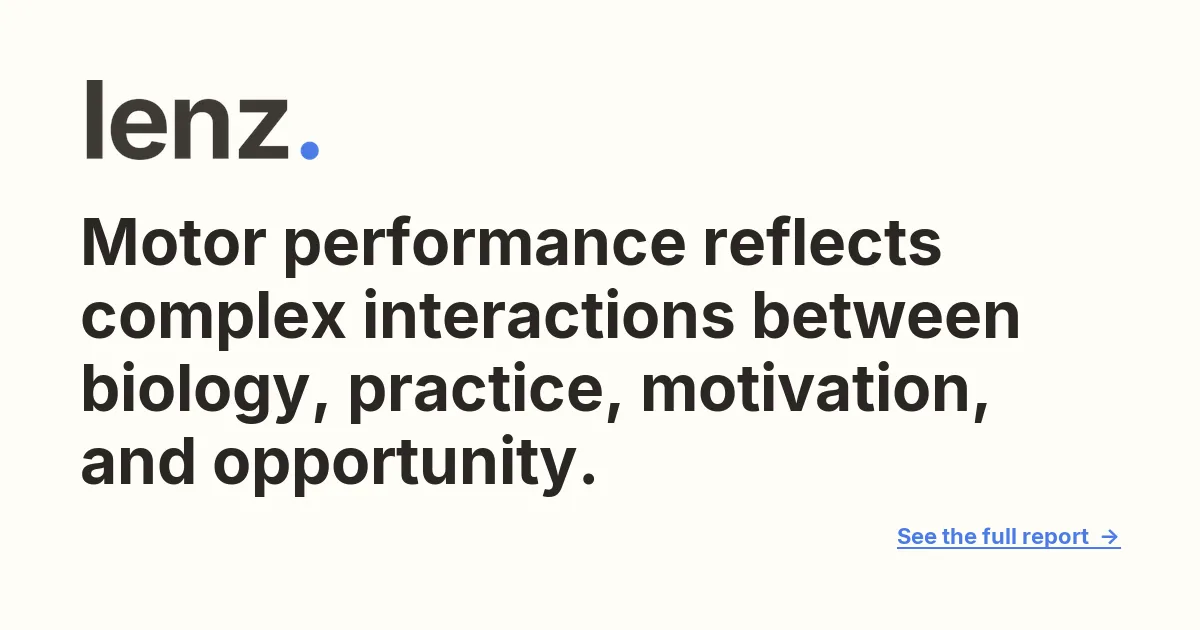 lenz.

Motor performance reflects complex interactions between biology, practice, motivation, and opportunity.

See the full report →